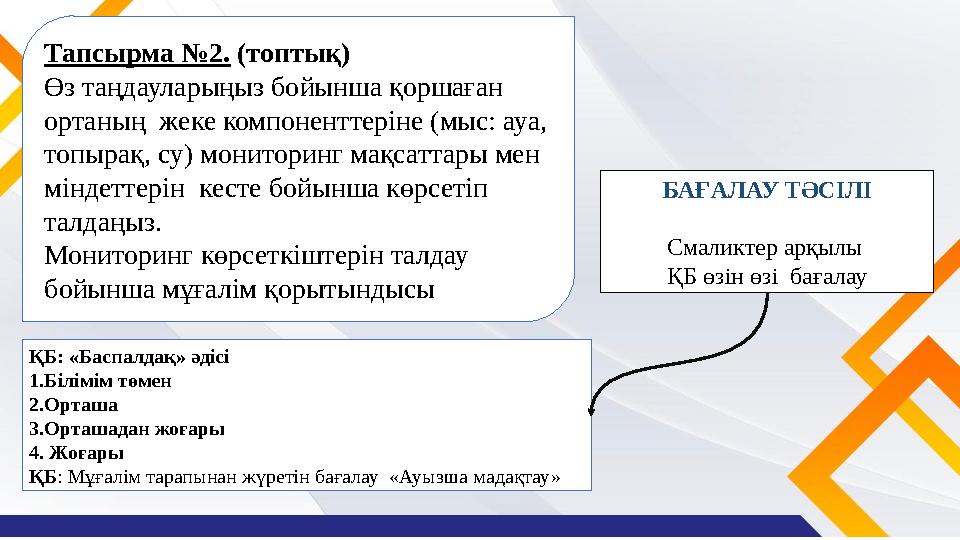 Тапсырма №2. (топтық)
Өз таңдауларыңыз бойынша қоршаған ортаның жеке компоненттеріне (мыс: ауа, топырақ, су) мониторинг мақсаттары мен міндеттерін кесте бойынша көрсетіп талдаңыз.
Мониторинг көрсеткіштерін талдау бойынша мұғалім қорытындысы

БАҒАЛАУ ТӘСІЛІ

Смаликтер арқылы
ҚБ өзін өзі бағалау

ҚБ: «Баспалдақ» әдісі
1.Білімім төмен
2.Орташа
3.Орташадан жоғары
4. Жоғары
ҚБ: Мұғалім тарапынан жүретін бағалау «Ауызша мадақтау»